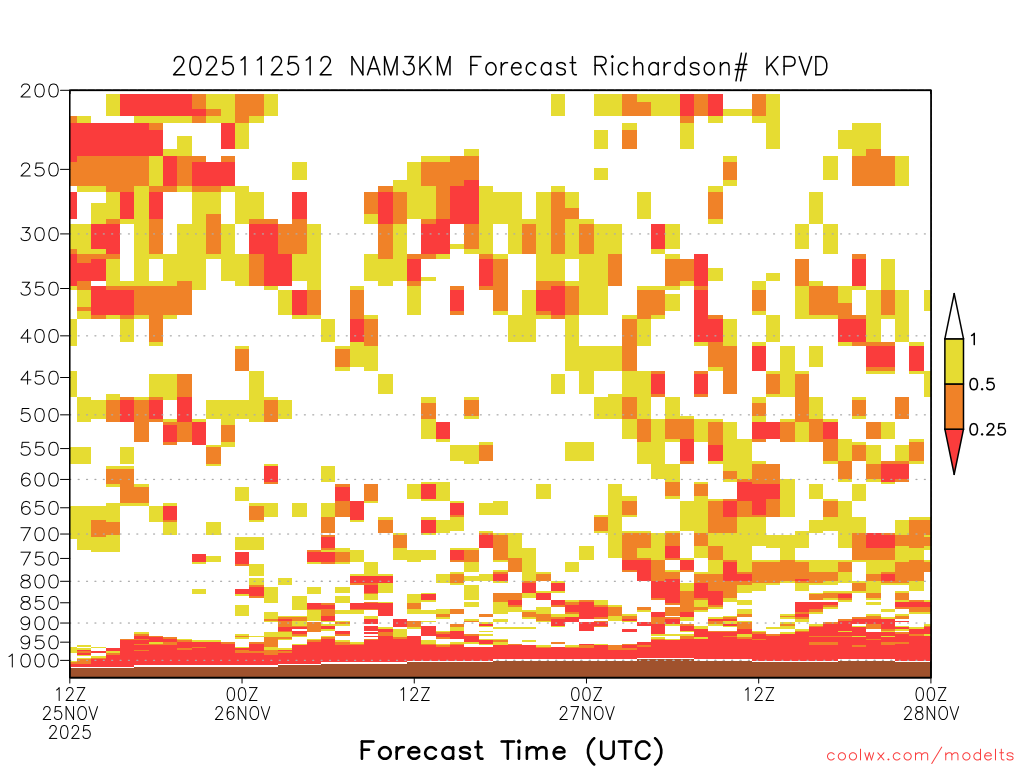 2025112512 NAM3KM Forecast Richardson# KPVD

200
250
300
350
400
450
500
550
600
650
700
750
800
850
900
950
1000

1
0.5
0.25

12Z
25NOV
2025

00Z
26NOV

12Z

00Z
27NOV

12Z

00Z
28NOV

Forecast Time (UTC)

coolwx.com/modelts